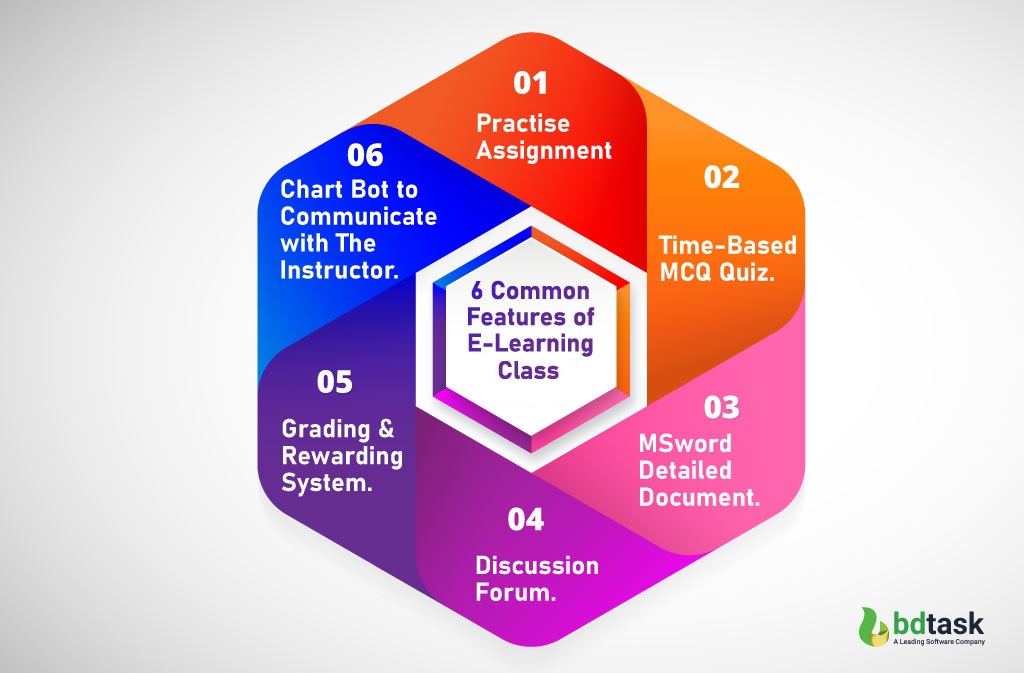 6 Common Features of E-Learning Class

01
Practise Assignment

02
Time-Based MCQ Quiz.

03
MSword Detailed Document.

04
Discussion Forum.

05
Grading & Rewarding System.

06
Chart Bot to Communicate with The Instructor.

bdtask
A Leading Software Company